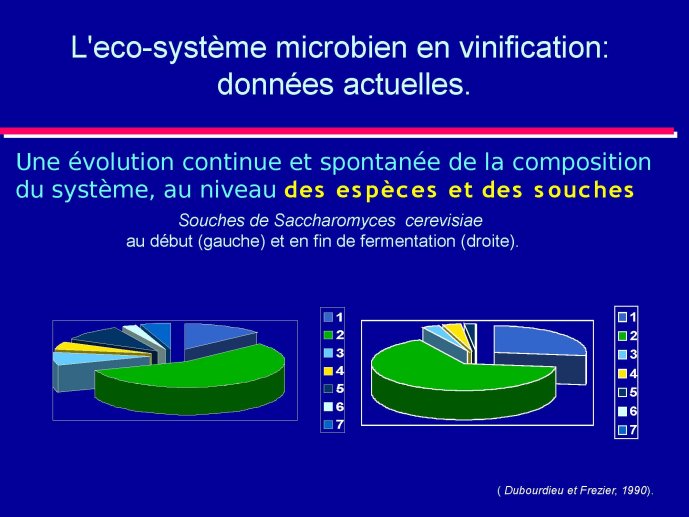 L'eco-système microbien en vinification: données actuelles.

Une évolution continue et spontanée de la composition du système, au niveau des espèces et des souches

Souches de Saccharomyces cerevisiae
au début (gauche) et en fin de fermentation (droite).

1
2
3
4
5
6
7

1
2
3
4
5
6
7

( Dubourdieu et Frezier, 1990).